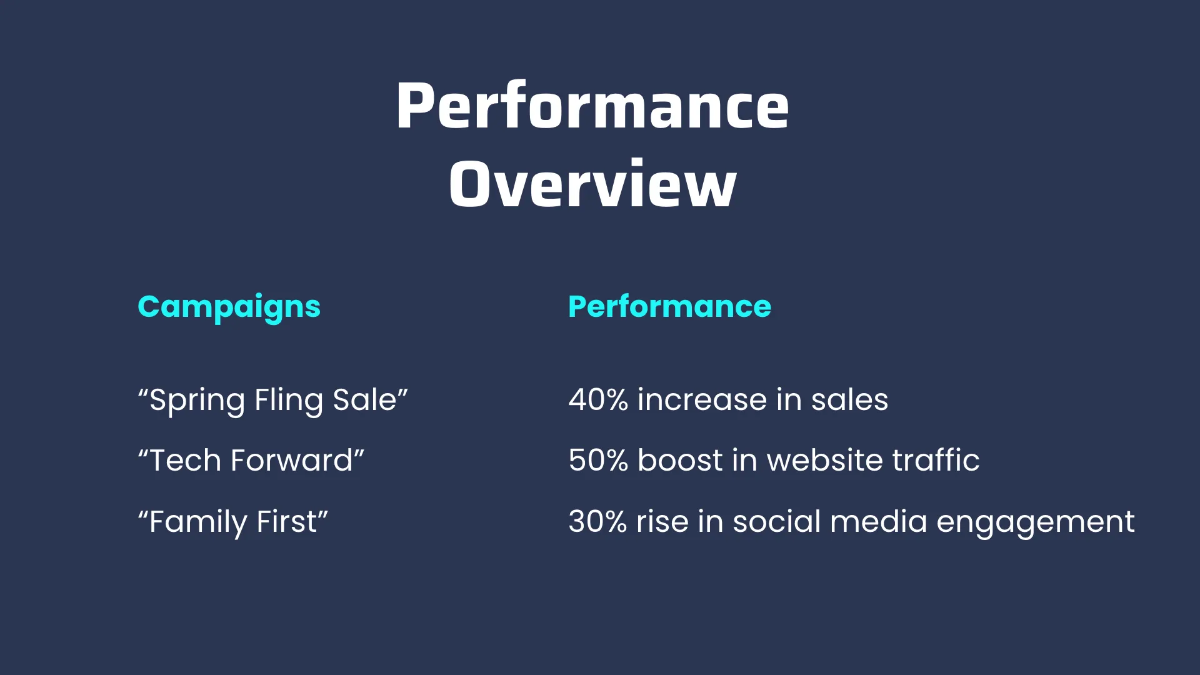 Performance Overview

| Campaigns | Performance |
|---|---|
| “Spring Fling Sale” | 40% increase in sales |
| “Tech Forward” | 50% boost in website traffic |
| “Family First” | 30% rise in social media engagement |